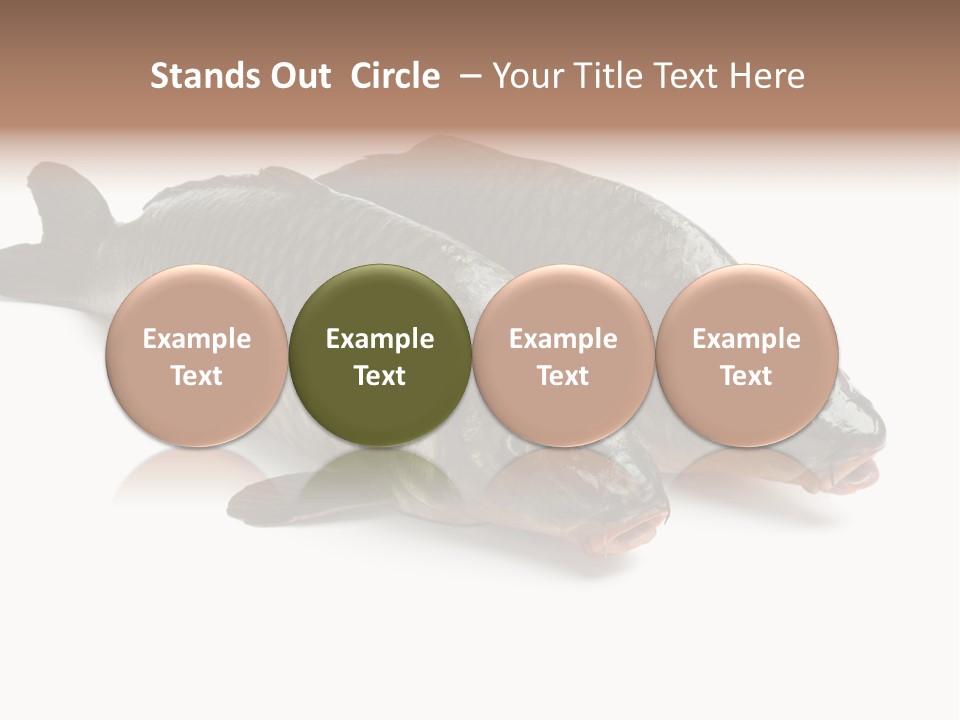 Stands Out Circle – Your Title Text Here

Example Text

Example Text

Example Text

Example Text